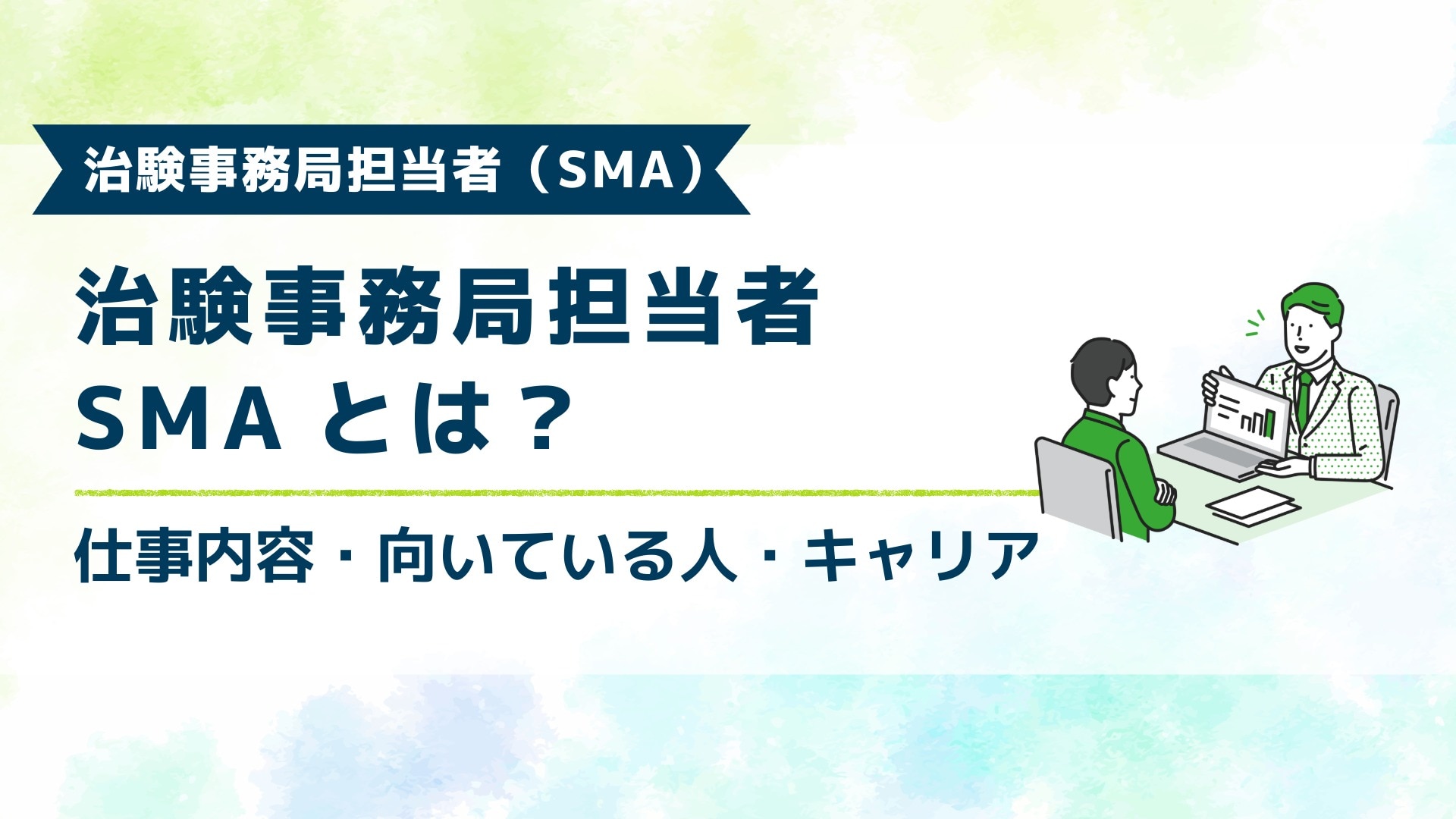 治験事務局担当者（SMA）

治験事務局担当者
SMA とは？

仕事内容・向いている人・キャリア